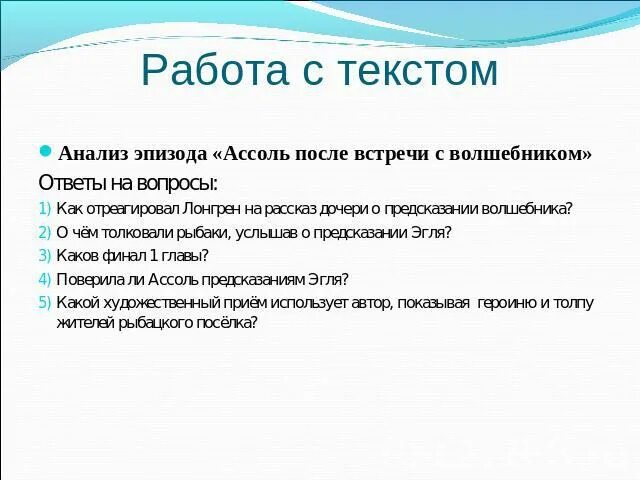 Работа с текстом

Анализ эпизода «Ассоль после встречи с волшебником»

Ответы на вопросы:

1) Как отреагировал Лонгрен на рассказ дочери о предсказании волшебника?
2) О чём толковали рыбаки, услышав о предсказании Эгля?
3) Каков финал 1 главы?
4) Поверила ли Ассоль предсказаниям Эгля?
5) Какой художественный приём использует автор, показывая героиню и толпу жителей рыбацкого посёлка?